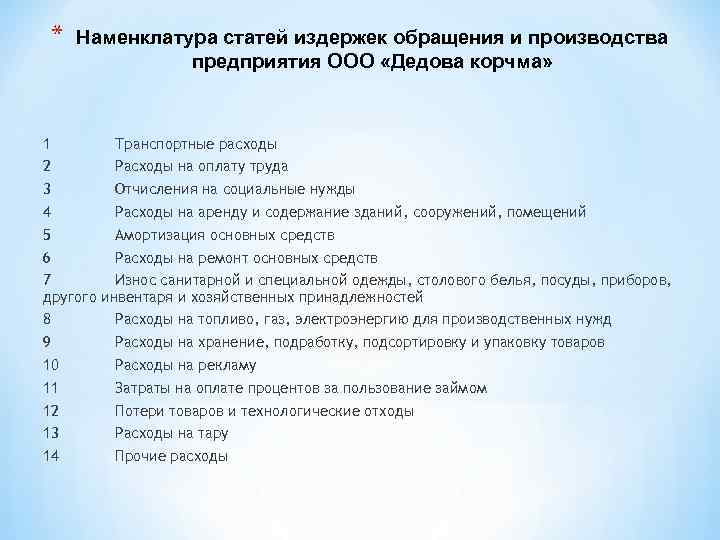 * Наменклатура статей издержек обращения и производства предприятия ООО «Дедова корчма»

1 Транспортные расходы
2 Расходы на оплату труда
3 Отчисления на социальные нужды
4 Расходы на аренду и содержание зданий, сооружений, помещений
5 Амортизация основных средств
6 Расходы на ремонт основных средств
7 Износ санитарной и специальной одежды, столового белья, посуды, приборов, другого инвентаря и хозяйственных принадлежностей
8 Расходы на топливо, газ, электроэнергию для производственных нужд
9 Расходы на хранение, подработку, подсортировку и упаковку товаров
10 Расходы на рекламу
11 Затраты на оплате процентов за пользование займом
12 Потери товаров и технологические отходы
13 Расходы на тару
14 Прочие расходы